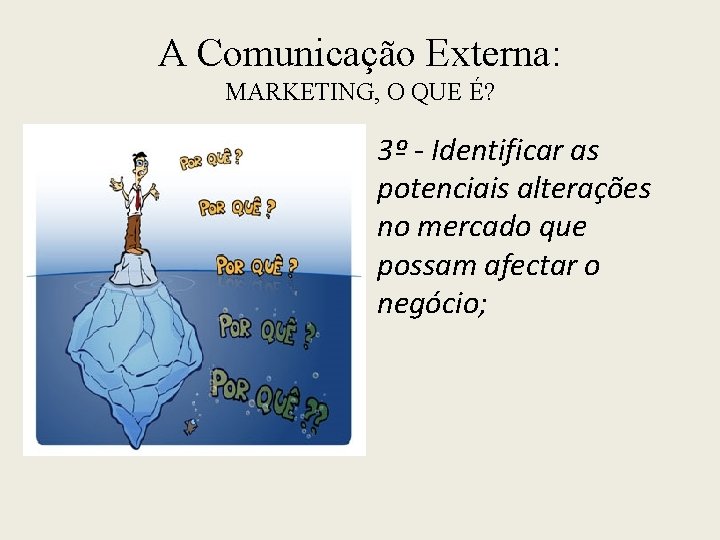 A Comunicação Externa:
MARKETING, O QUE É?

POR QUÊ ?
POR QUÊ ?
POR QUÊ ?
POR QUÊ ?
POR QUÊ ??

3º - Identificar as potenciais alterações no mercado que possam afectar o negócio;